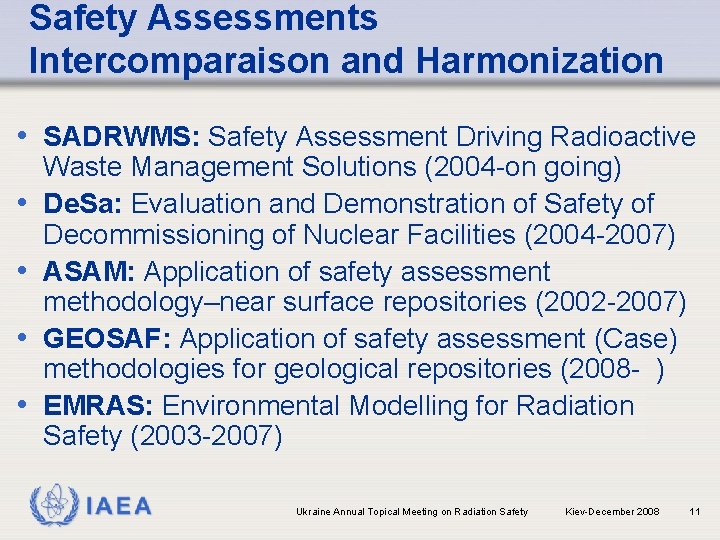 Safety Assessments Intercomparaison and Harmonization

• SADRWMS: Safety Assessment Driving Radioactive Waste Management Solutions (2004-on going)
• DeSa: Evaluation and Demonstration of Safety of Decommissioning of Nuclear Facilities (2004-2007)
• ASAM: Application of safety assessment methodology–near surface repositories (2002-2007)
• GEOSAF: Application of safety assessment (Case) methodologies for geological repositories (2008- )
• EMRAS: Environmental Modelling for Radiation Safety (2003-2007)

IAEA

Ukraine Annual Topical Meeting on Radiation Safety Kiev-December 2008 11